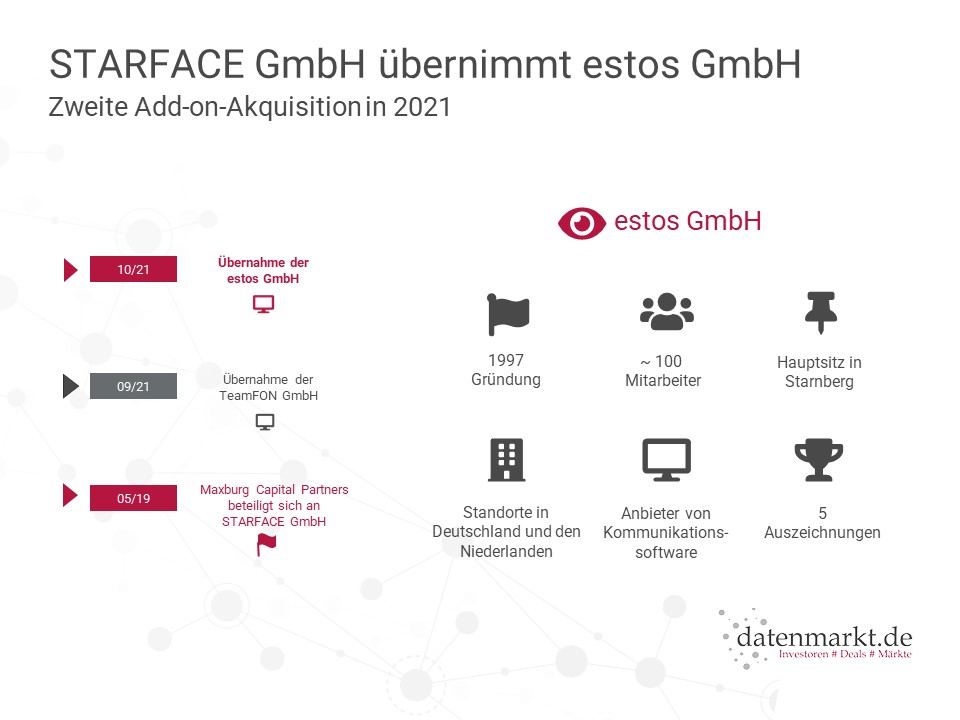 STARFACE GmbH übernimmt estos GmbH
Zweite Add-on-Akquisition in 2021

10/21
Übernahme der estos GmbH

09/21
Übernahme der TeamFON GmbH

05/19
Maxburg Capital Partners beteiligt sich an STARFACE GmbH

estos GmbH

1997
Gründung

~ 100
Mitarbeiter

Hauptsitz in Starnberg

Standorte in Deutschland und den Niederlanden

Anbieter von Kommunikationssoftware

5
Auszeichnungen

datenmarkt.de
Investoren # Deals # Märkte